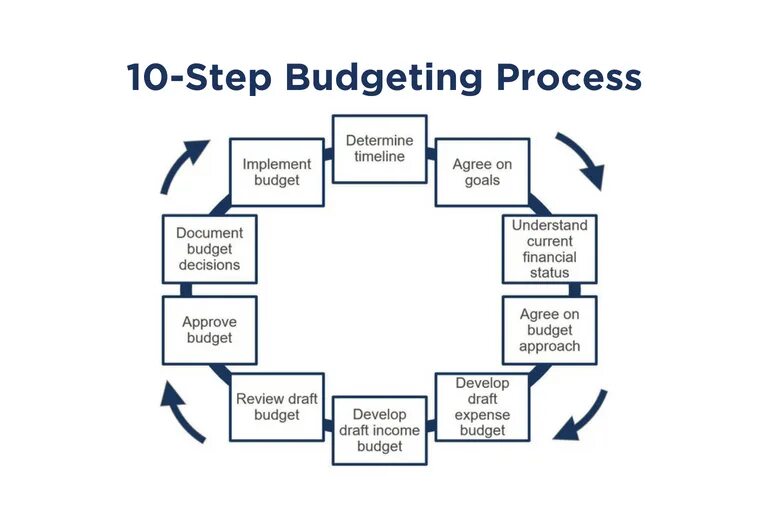 10-Step Budgeting Process

Determine timeline

Agree on goals

Understand current financial status

Agree on budget approach

Develop draft expense budget

Develop draft income budget

Review draft budget

Approve budget

Document budget decisions

Implement budget